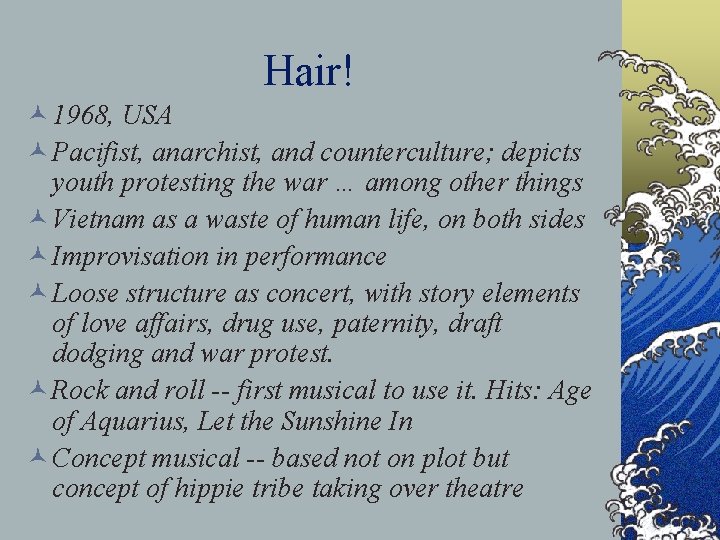 Hair!

1968, USA

Pacifist, anarchist, and counterculture; depicts youth protesting the war … among other things

Vietnam as a waste of human life, on both sides

Improvisation in performance

Loose structure as concert, with story elements of love affairs, drug use, paternity, draft dodging and war protest.

Rock and roll -- first musical to use it. Hits: Age of Aquarius, Let the Sunshine In

Concept musical -- based not on plot but concept of hippie tribe taking over theatre